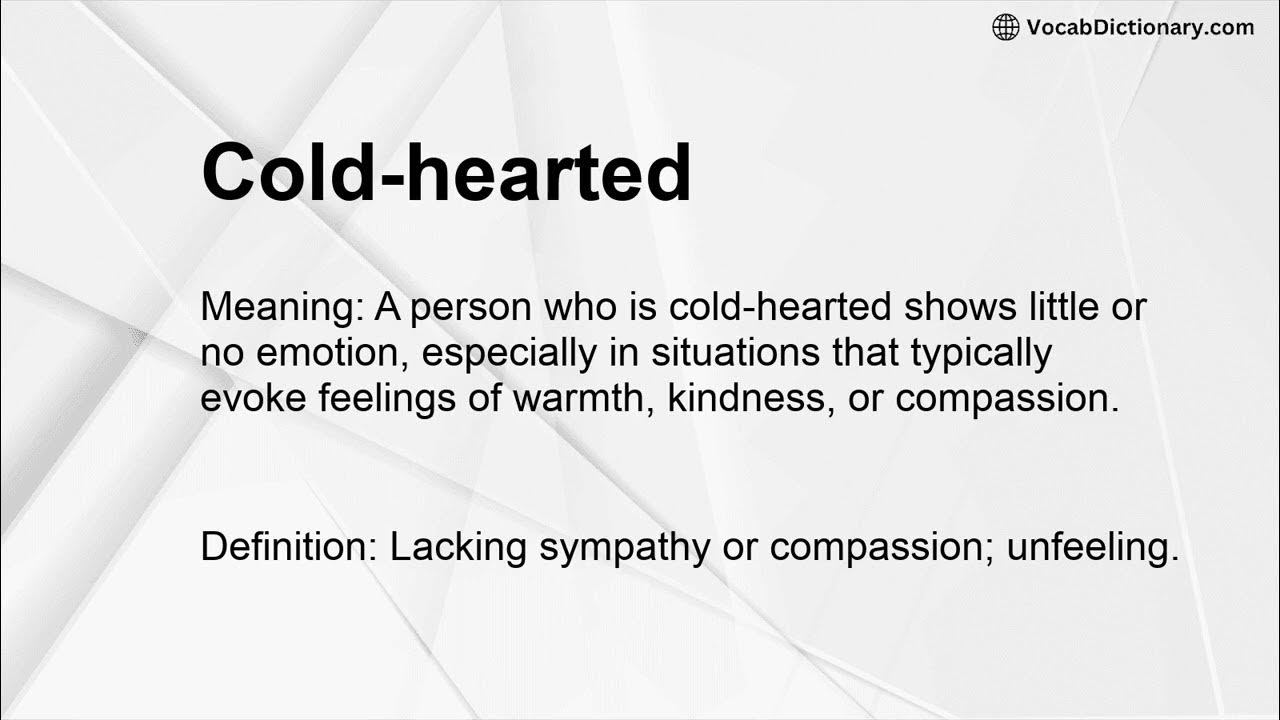 VocabDictionary.com

Cold-hearted

Meaning: A person who is cold-hearted shows little or no emotion, especially in situations that typically evoke feelings of warmth, kindness, or compassion.

Definition: Lacking sympathy or compassion; unfeeling.